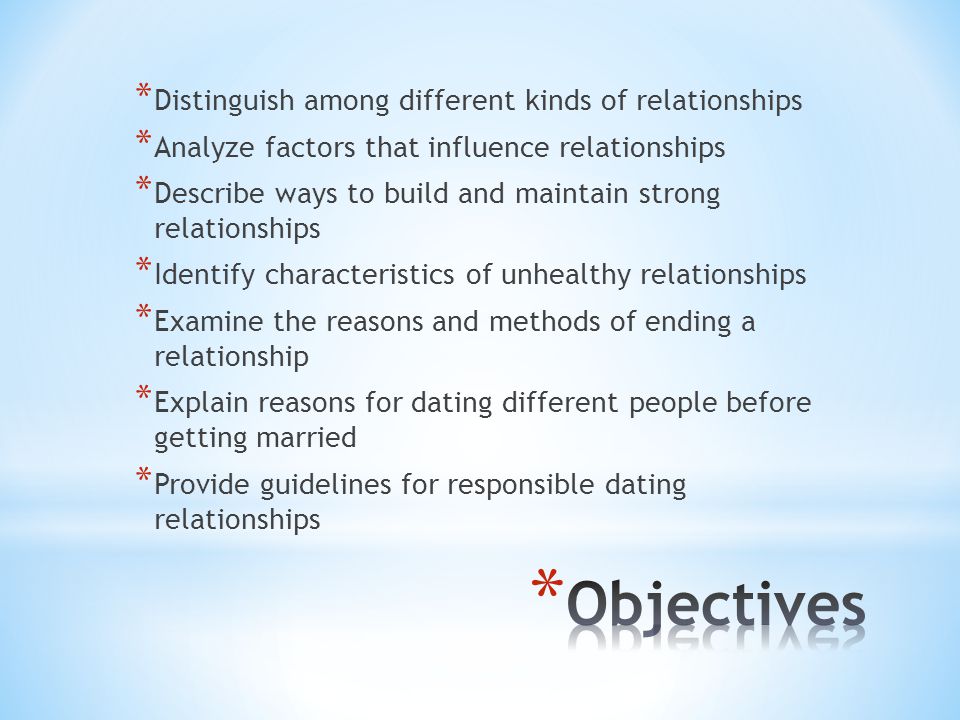 * Distinguish among different kinds of relationships
* Analyze factors that influence relationships
* Describe ways to build and maintain strong relationships
* Identify characteristics of unhealthy relationships
* Examine the reasons and methods of ending a relationship
* Explain reasons for dating different people before getting married
* Provide guidelines for responsible dating relationships

* Objectives